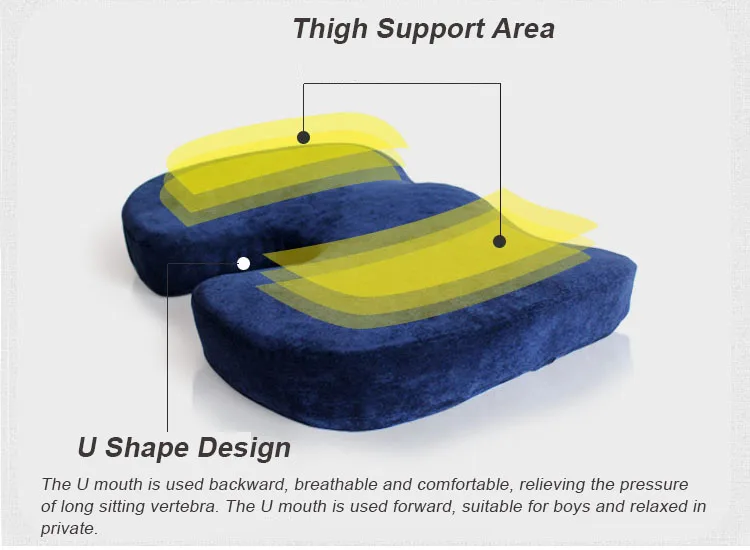 Thigh Support Area

U Shape Design

The U mouth is used backward, breathable and comfortable, relieving the pressure of long sitting vertebra. The U mouth is used forward, suitable for boys and relaxed in private.